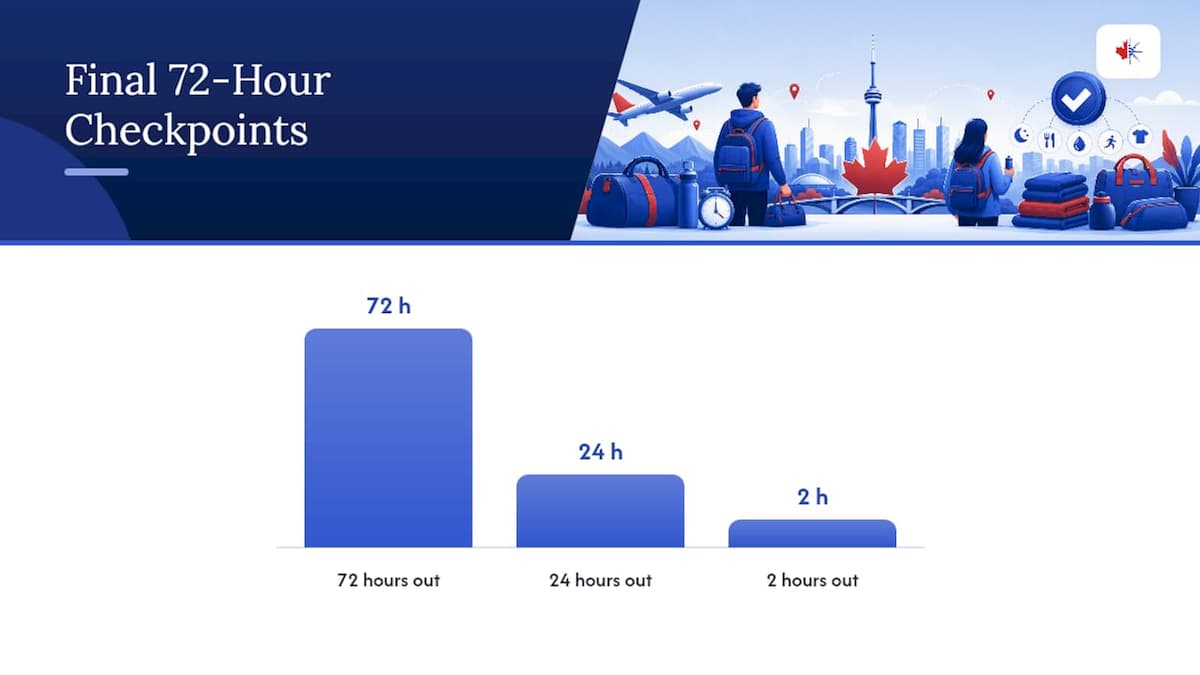 Final 72-Hour Checkpoints

72 h

24 h

2 h

72 hours out

24 hours out

2 hours out